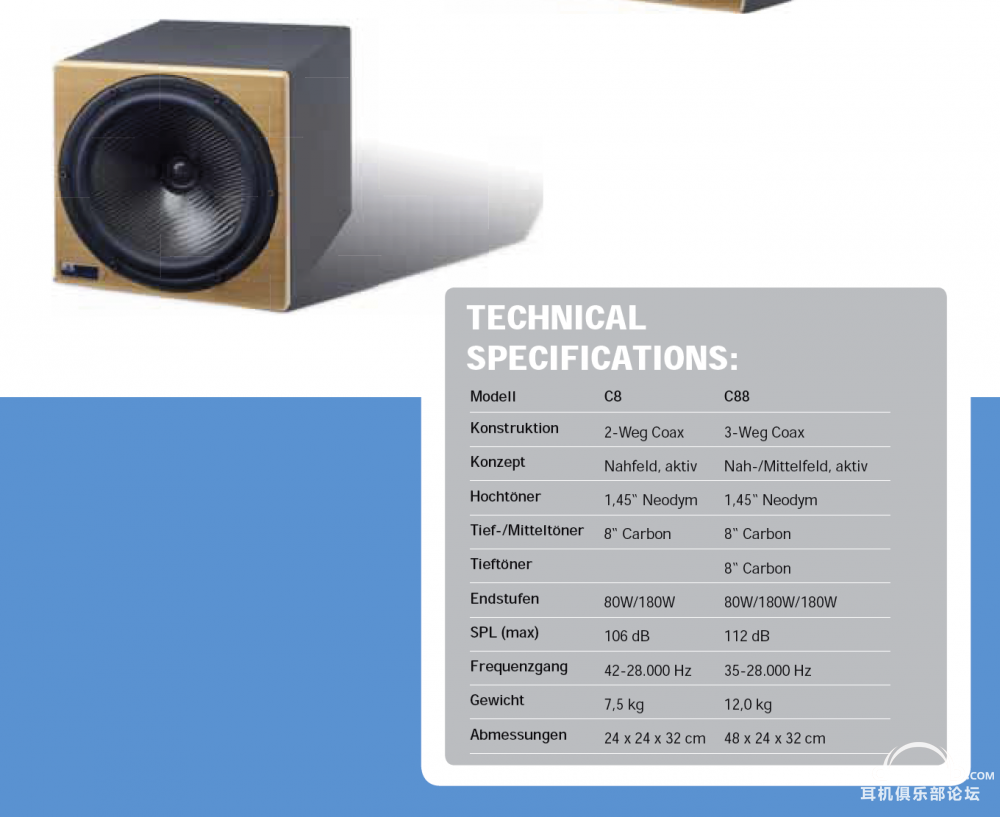 TECHNICAL SPECIFICATIONS:

| Modell | C8 | C88 |
|---|---|---|
| Konstruktion | 2-Weg Coax | 3-Weg Coax |
| Konzept | Nahfeld, aktiv | Nah-/Mittelfeld, aktiv |
| Hochtöner | 1,45" Neodym | 1,45" Neodym |
| Tief-/Mitteltöner | 8" Carbon | 8" Carbon |
| Tieftöner | | 8" Carbon |
| Endstufen | 80W/180W | 80W/180W/180W |
| SPL (max) | 106 dB | 112 dB |
| Frequenzgang | 42-28.000 Hz | 35-28.000 Hz |
| Gewicht | 7,5 kg | 12,0 kg |
| Abmessungen | 24 x 24 x 32 cm | 48 x 24 x 32 cm |

COM
耳机俱乐部论坛